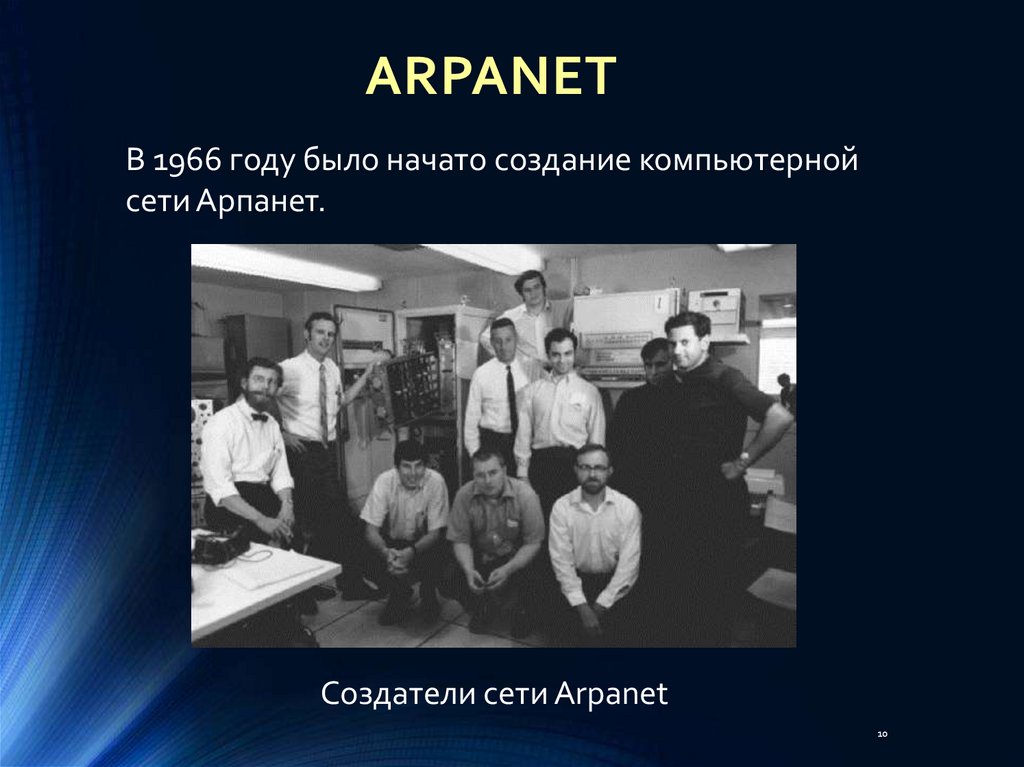 ARPANET

В 1966 году было начато создание компьютерной сети Арпанет.

Создатели сети Arpanet

10